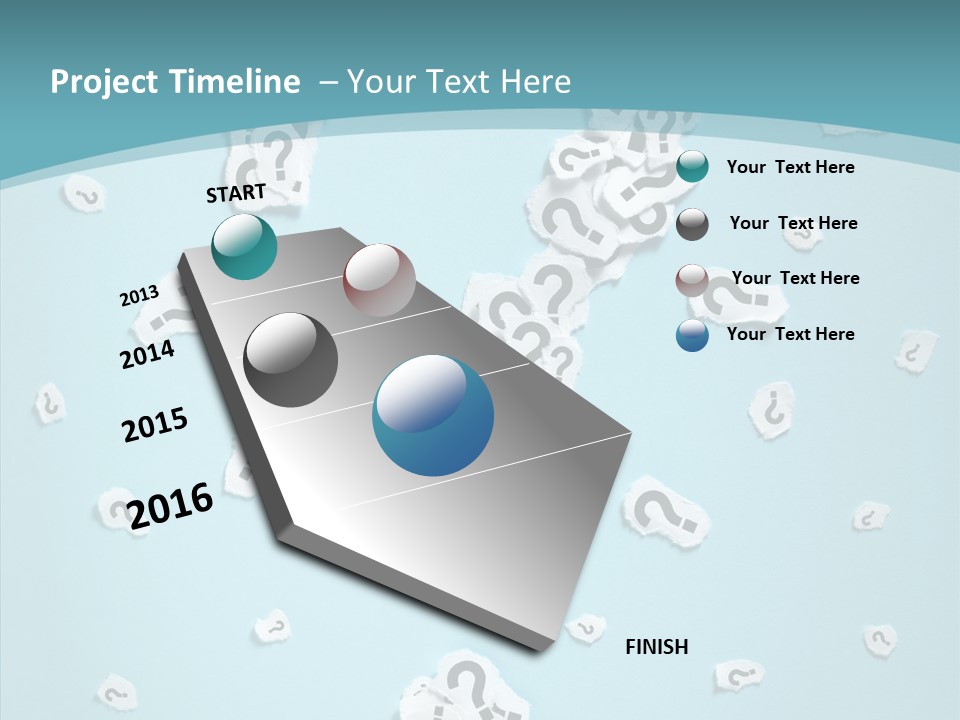 Project Timeline – Your Text Here

START

2013

2014

2015

2016

FINISH

Your Text Here

Your Text Here

Your Text Here

Your Text Here